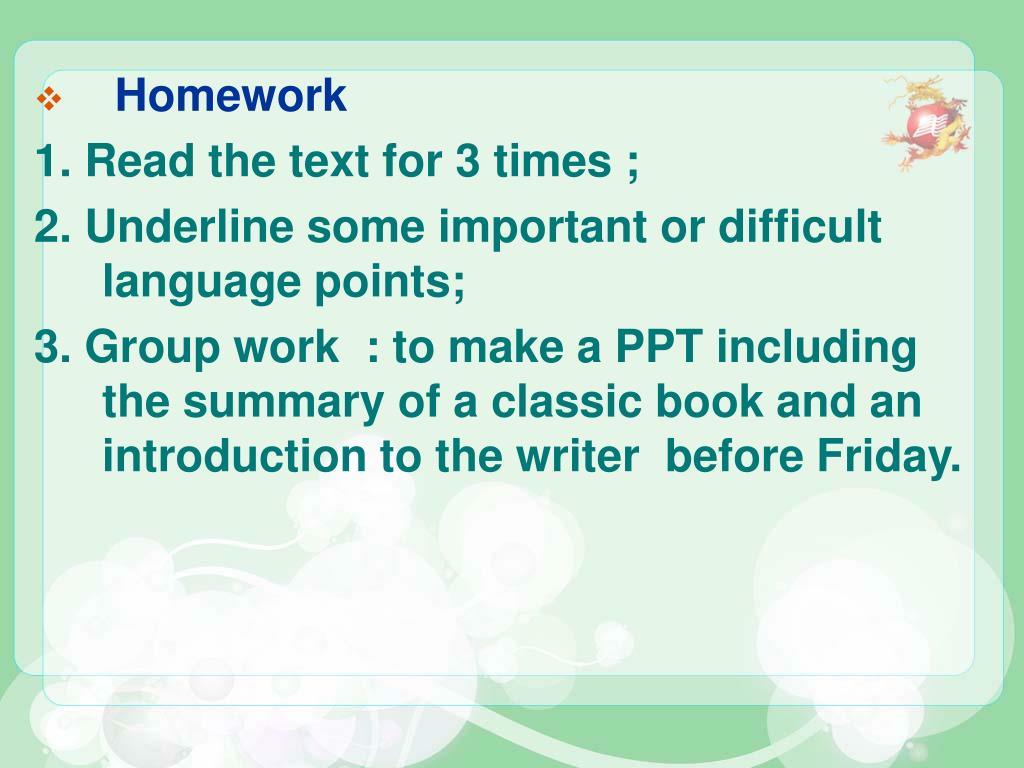 Homework

1. Read the text for 3 times ;

2. Underline some important or difficult language points;

3. Group work : to make a PPT including the summary of a classic book and an introduction to the writer before Friday.